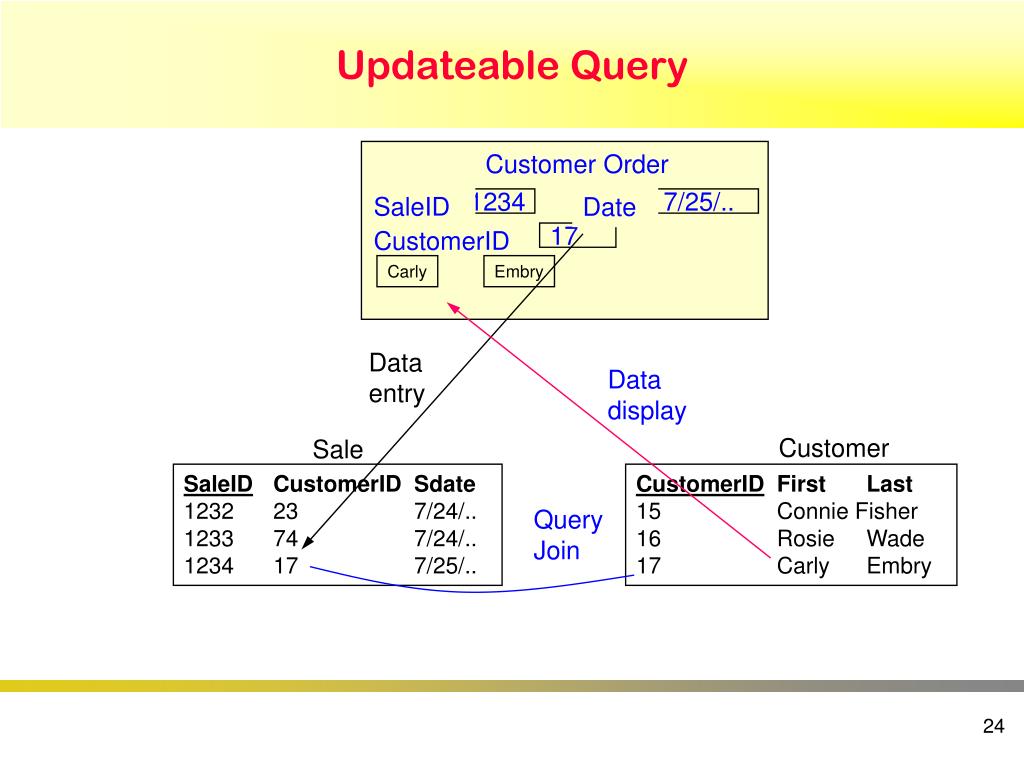 Updateable Query

Customer Order

SaleID 1234 Date 7/25/..

CustomerID 17

Carly Embry

Data entry

Data display

Sale

| SaleID | CustomerID | Sdate |
|---|---|---|
| 1232 | 23 | 7/24/.. |
| 1233 | 74 | 7/24/.. |
| 1234 | 17 | 7/25/.. |

Query Join

Customer

| CustomerID | First | Last |
|---|---|---|
| 15 | Connie | Fisher |
| 16 | Rosie | Wade |
| 17 | Carly | Embry |

24